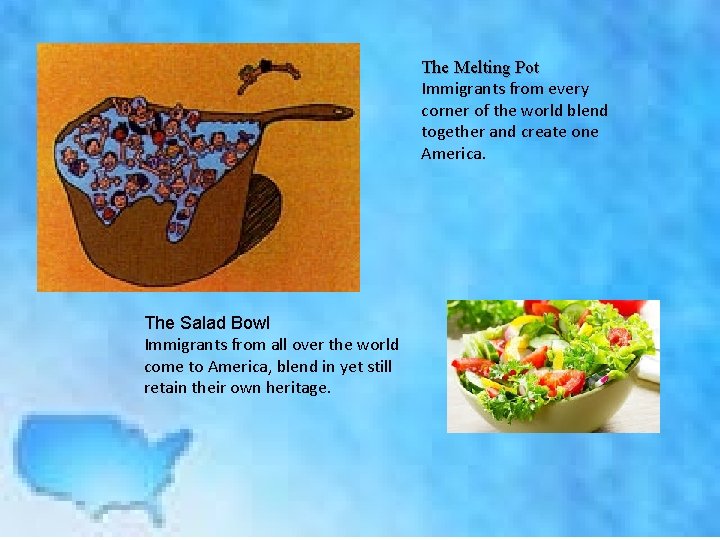 The Melting Pot
Immigrants from every corner of the world blend together and create one America.

The Salad Bowl
Immigrants from all over the world come to America, blend in yet still retain their own heritage.